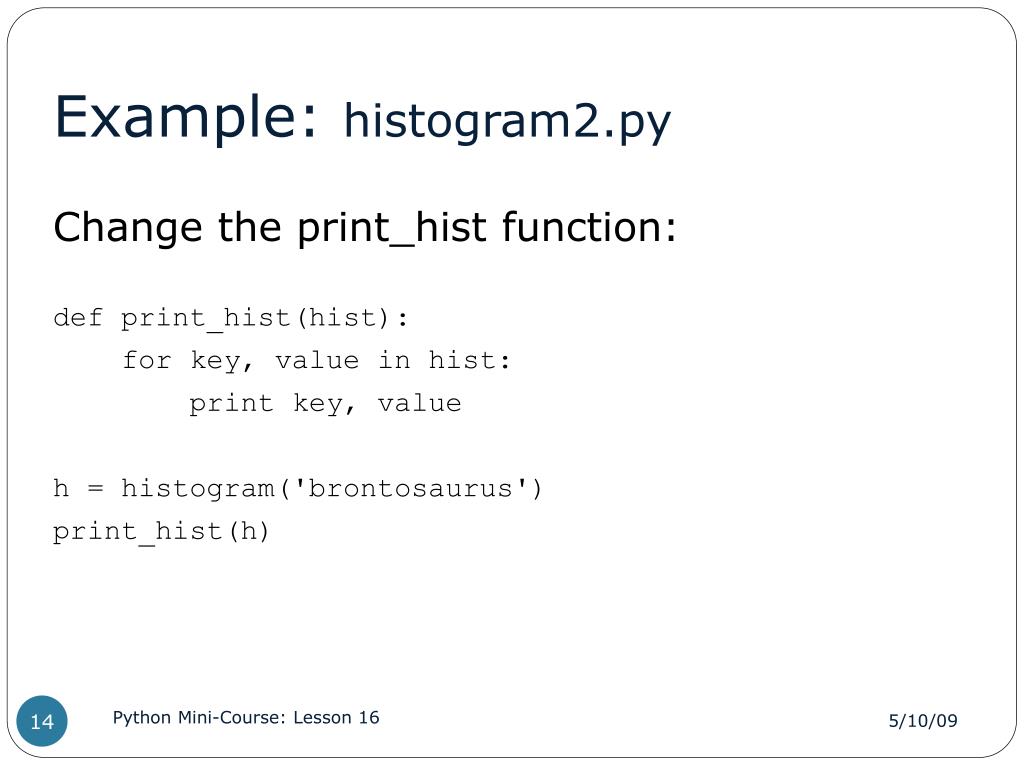 Example: histogram2.py

Change the print_hist function:

def print_hist(hist):
    for key, value in hist:
        print key, value

h = histogram('brontosaurus')
print_hist(h)

14

Python Mini-Course: Lesson 16

5/10/09